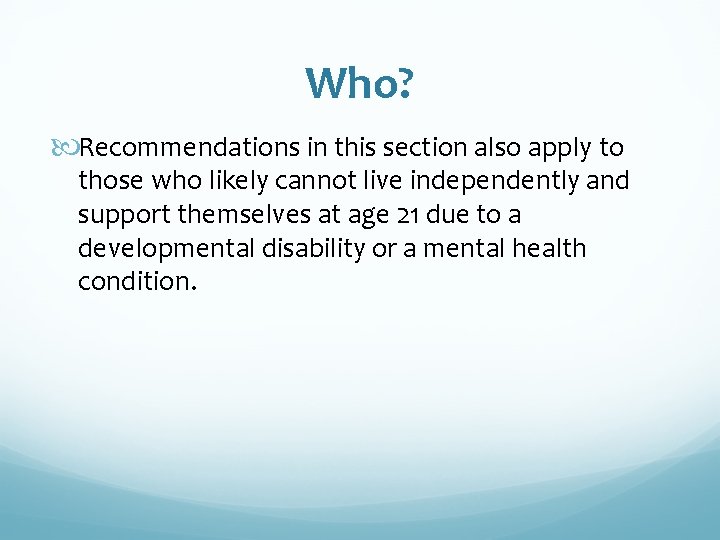 Who?

Recommendations in this section also apply to those who likely cannot live independently and support themselves at age 21 due to a developmental disability or a mental health condition.